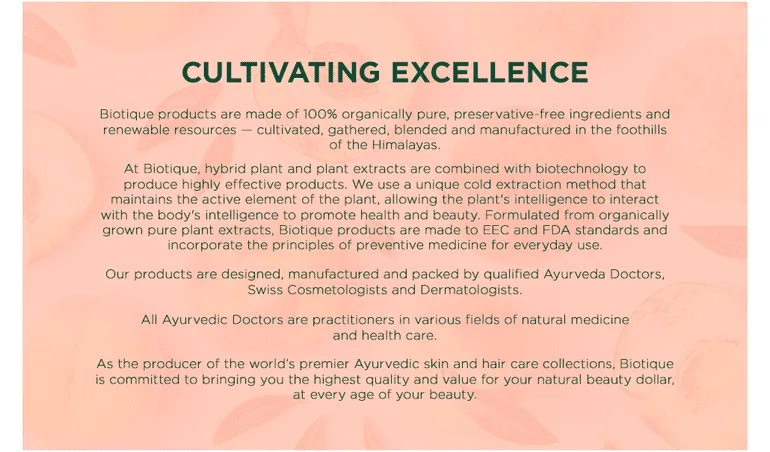 CULTIVATING EXCELLENCE

Biotique products are made of 100% organically pure, preservative-free ingredients and renewable resources — cultivated, gathered, blended and manufactured in the foothills of the Himalayas.

At Biotique, hybrid plant and plant extracts are combined with biotechnology to produce highly effective products. We use a unique cold extraction method that maintains the active element of the plant, allowing the plant's intelligence to interact with the body's intelligence to promote health and beauty. Formulated from organically grown pure plant extracts, Biotique products are made to EEC and FDA standards and incorporate the principles of preventive medicine for everyday use.

Our products are designed, manufactured and packed by qualified Ayurveda Doctors, Swiss Cosmetologists and Dermatologists.

All Ayurvedic Doctors are practitioners in various fields of natural medicine and health care.

As the producer of the world's premier Ayurvedic skin and hair care collections, Biotique is committed to bringing you the highest quality and value for your natural beauty dollar, at every age of your beauty.